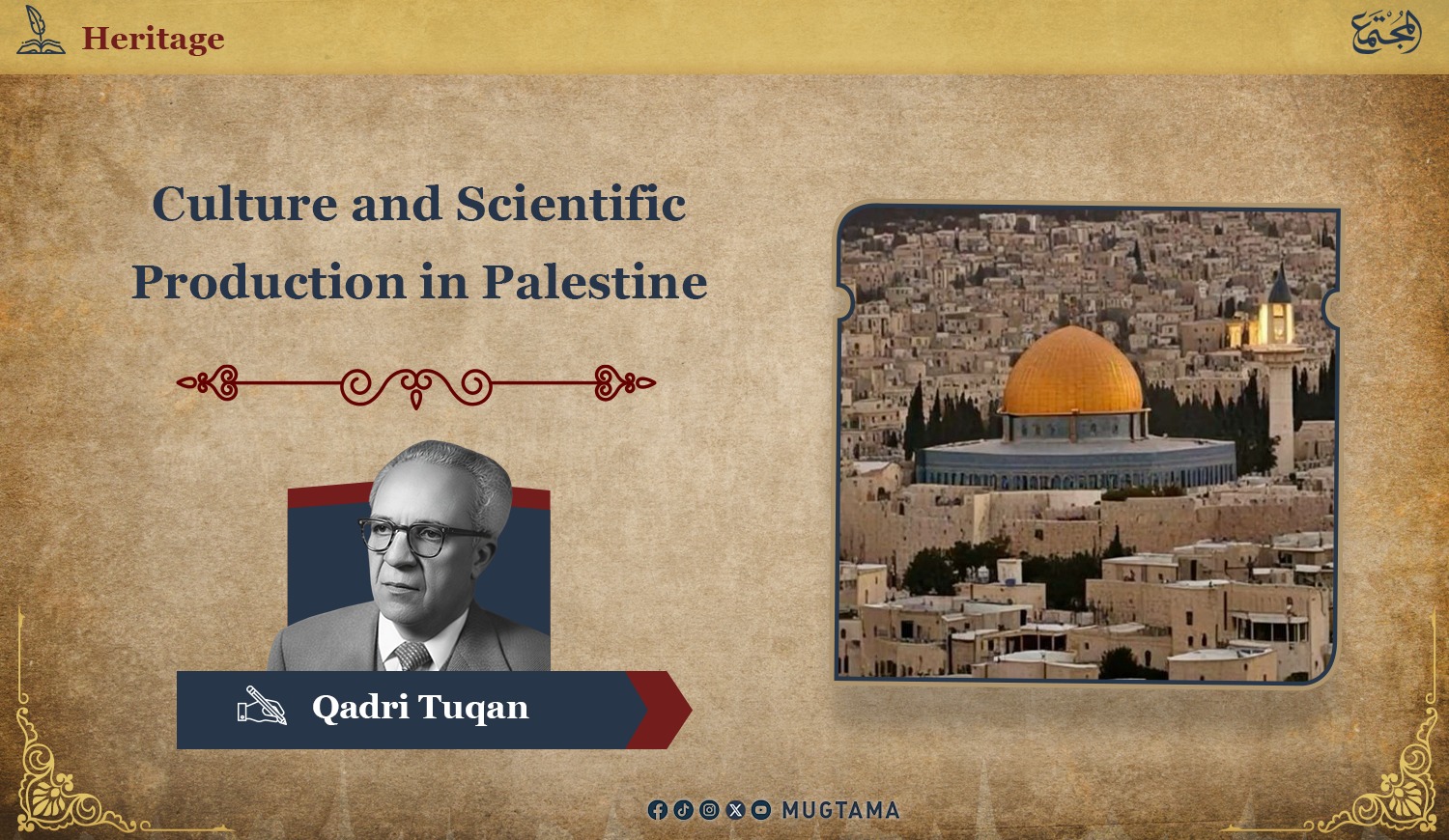 Heritage

المجتمع

Culture and Scientific Production in Palestine

Qadri Tuqan

MUGTAMA